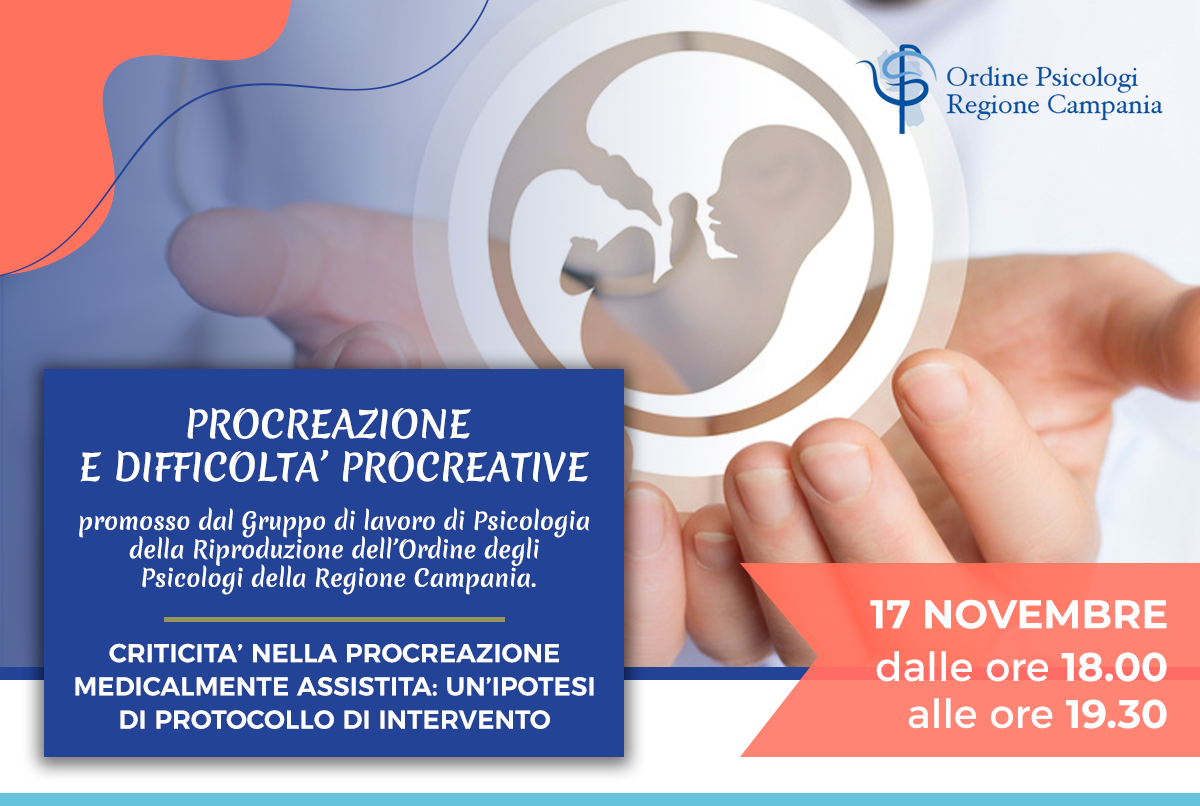 Ordine Psicologi
Regione Campania

PROCREAZIONE
E DIFFICOLTA' PROCREATIVE

promosso dal Gruppo di lavoro di Psicologia della Riproduzione dell'Ordine degli Psicologi della Regione Campania.

CRITICITA' NELLA PROCREAZIONE MEDICALMENTE ASSISTITA: UN'IPOTESI DI PROTOCOLLO DI INTERVENTO

17 NOVEMBRE
dalle ore 18.00
alle ore 19.30